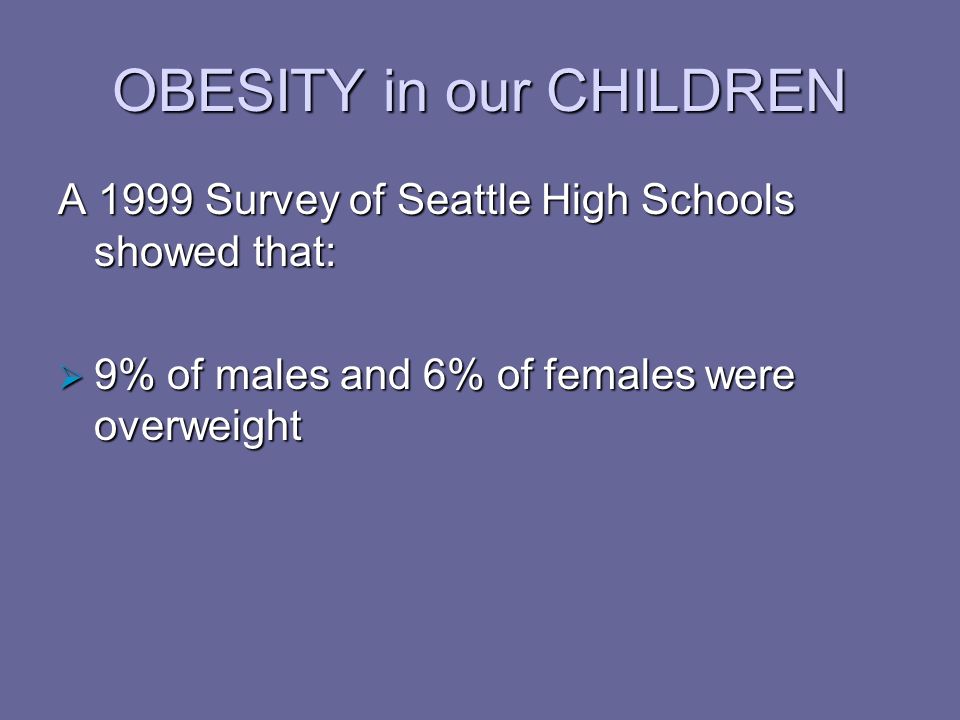 OBESITY in our CHILDREN

A 1999 Survey of Seattle High Schools showed that:

9% of males and 6% of females were overweight